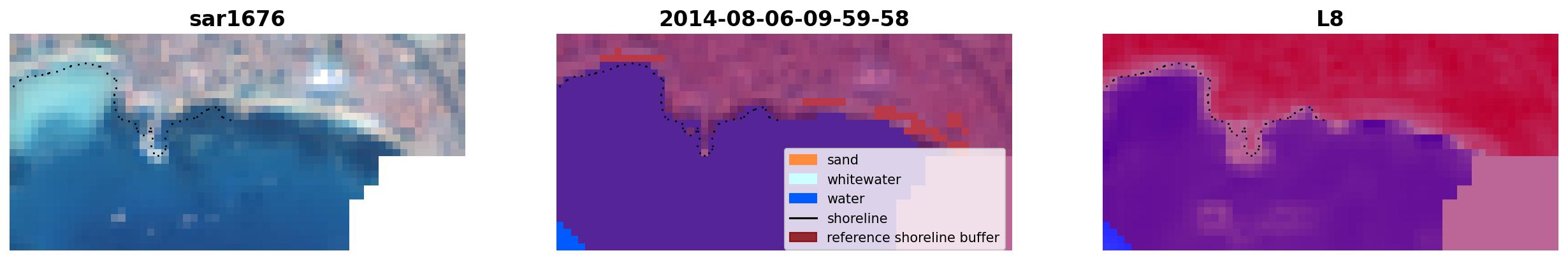 sar1676

2014-08-06-09-59-58

sand
whitewater
water
shoreline
reference shoreline buffer

L8